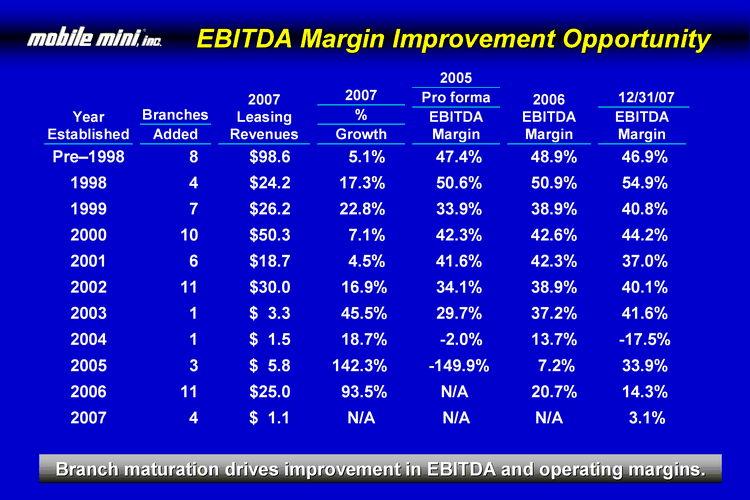 mobile mini, inc.

EBITDA Margin Improvement Opportunity

| Year Established | Branches Added | 2007 Leasing Revenues | 2007 % Growth | 2005 Pro forma EBITDA Margin | 2006 EBITDA Margin | 12/31/07 EBITDA Margin |
|---|---|---|---|---|---|---|
| Pre–1998 | 8 | \$98.6 | 5.1% | 47.4% | 48.9% | 46.9% |
| 1998 | 4 | \$24.2 | 17.3% | 50.6% | 50.9% | 54.9% |
| 1999 | 7 | \$26.2 | 22.8% | 33.9% | 38.9% | 40.8% |
| 2000 | 10 | \$50.3 | 7.1% | 42.3% | 42.6% | 44.2% |
| 2001 | 6 | \$18.7 | 4.5% | 41.6% | 42.3% | 37.0% |
| 2002 | 11 | \$30.0 | 16.9% | 34.1% | 38.9% | 40.1% |
| 2003 | 1 | \$ 3.3 | 45.5% | 29.7% | 37.2% | 41.6% |
| 2004 | 1 | \$ 1.5 | 18.7% | -2.0% | 13.7% | -17.5% |
| 2005 | 3 | \$ 5.8 | 142.3% | -149.9% | 7.2% | 33.9% |
| 2006 | 11 | \$25.0 | 93.5% | N/A | 20.7% | 14.3% |
| 2007 | 4 | \$ 1.1 | N/A | N/A | N/A | 3.1% |

Branch maturation drives improvement in EBITDA and operating margins.